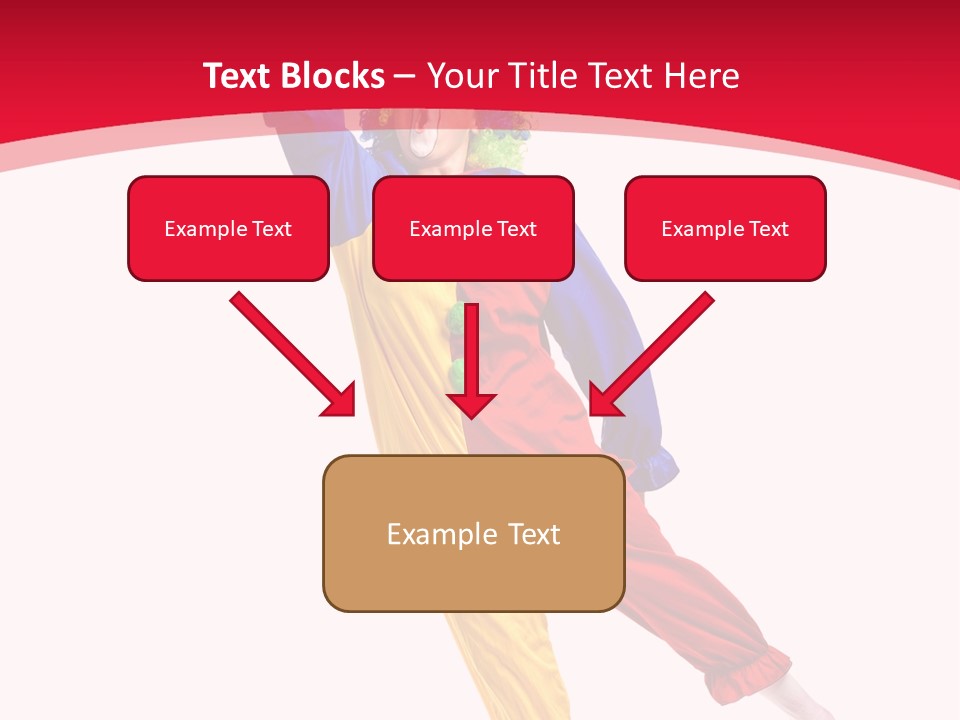 Text Blocks – Your Title Text Here

Example Text

Example Text

Example Text

Example Text